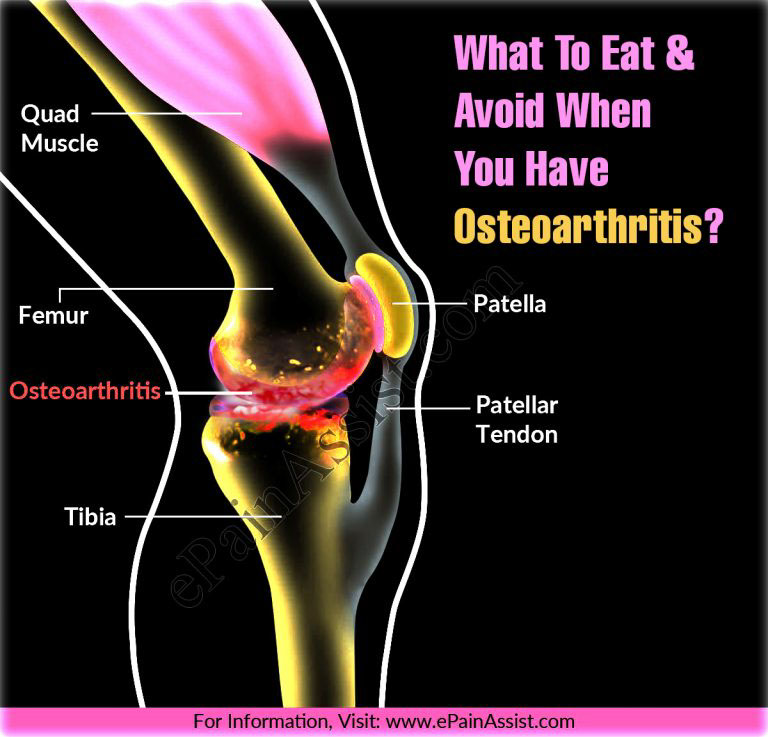 What To Eat & Avoid When You Have Osteoarthritis?

Quad Muscle

Femur

Osteoarthritis

Tibia

Patella

Patellar Tendon

ePainAssist.com

For Information, Visit: www.ePainAssist.com